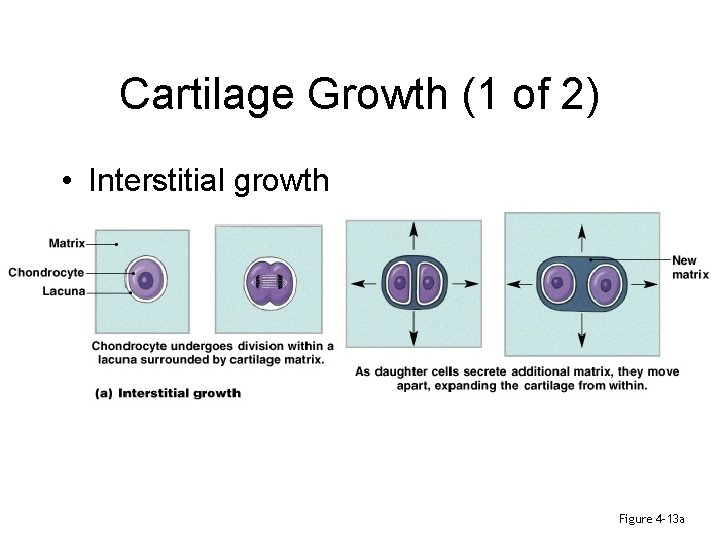 Cartilage Growth (1 of 2)

• Interstitial growth

Matrix
Chondrocyte
Lacuna

New matrix

Chondrocyte undergoes division within a lacuna surrounded by cartilage matrix.

As daughter cells secrete additional matrix, they move apart, expanding the cartilage from within.

(a) Interstitial growth

Figure 4-13a